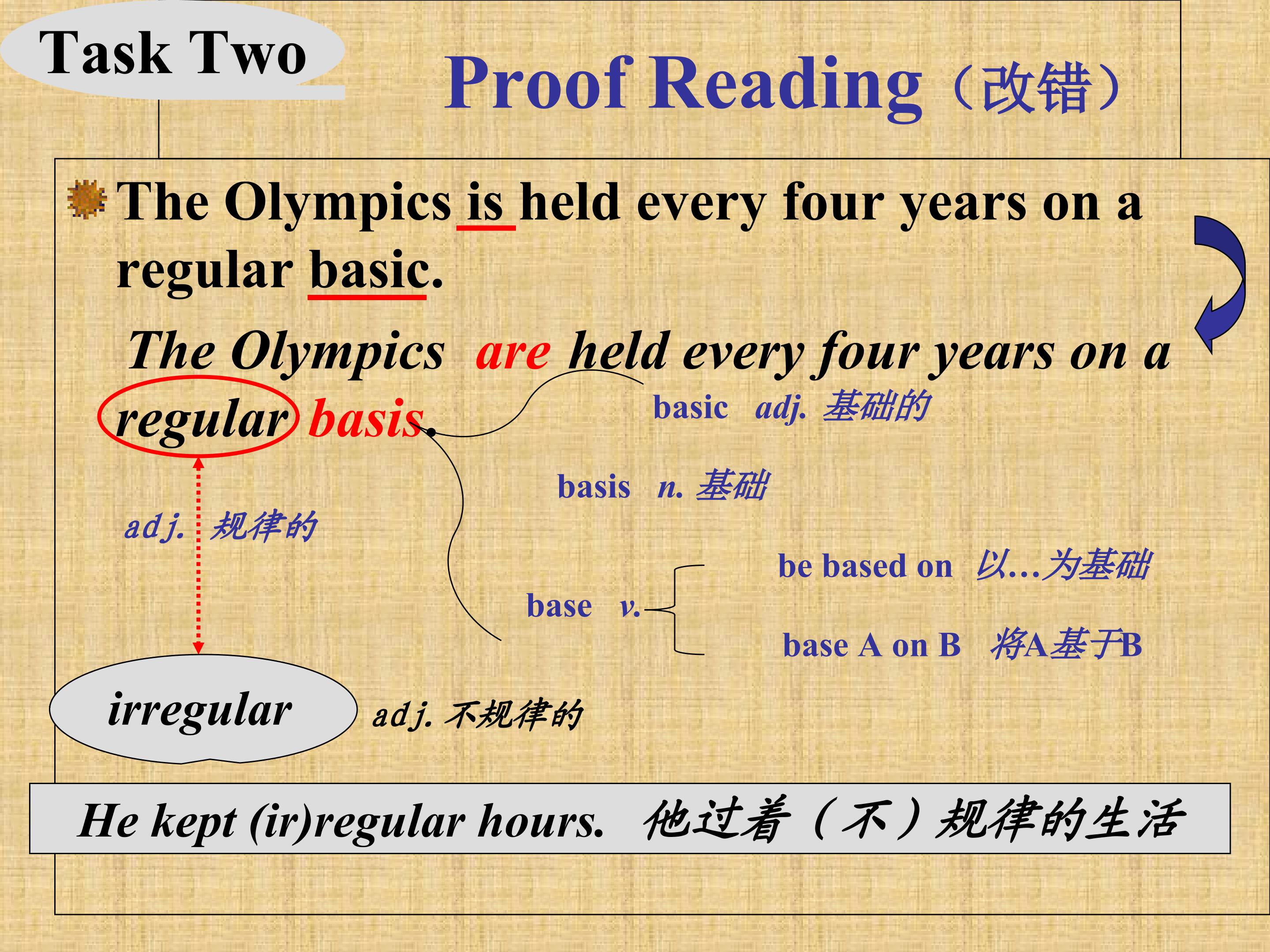 Task Two

Proof Reading（改错）

The Olympics is held every four years on a regular basic.

The Olympics are held every four years on a regular basis.

basic adj. 基础的

basis n. 基础

adj. 规律的

base v.

be based on 以…为基础

base A on B 将A基于B

irregular

adj. 不规律的

He kept (ir)regular hours. 他过着（不）规律的生活